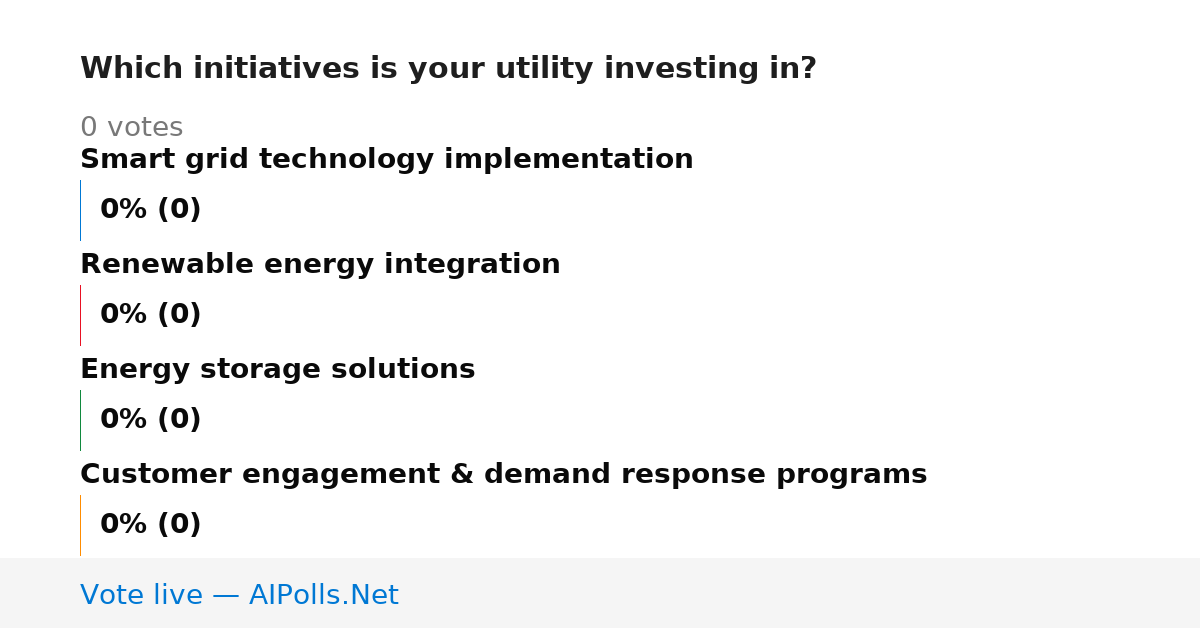 Which initiatives is your utility investing in?

0 votes

Smart grid technology implementation

0% (0)

Renewable energy integration

0% (0)

Energy storage solutions

0% (0)

Customer engagement & demand response programs

0% (0)

Vote live — AIPolls.Net